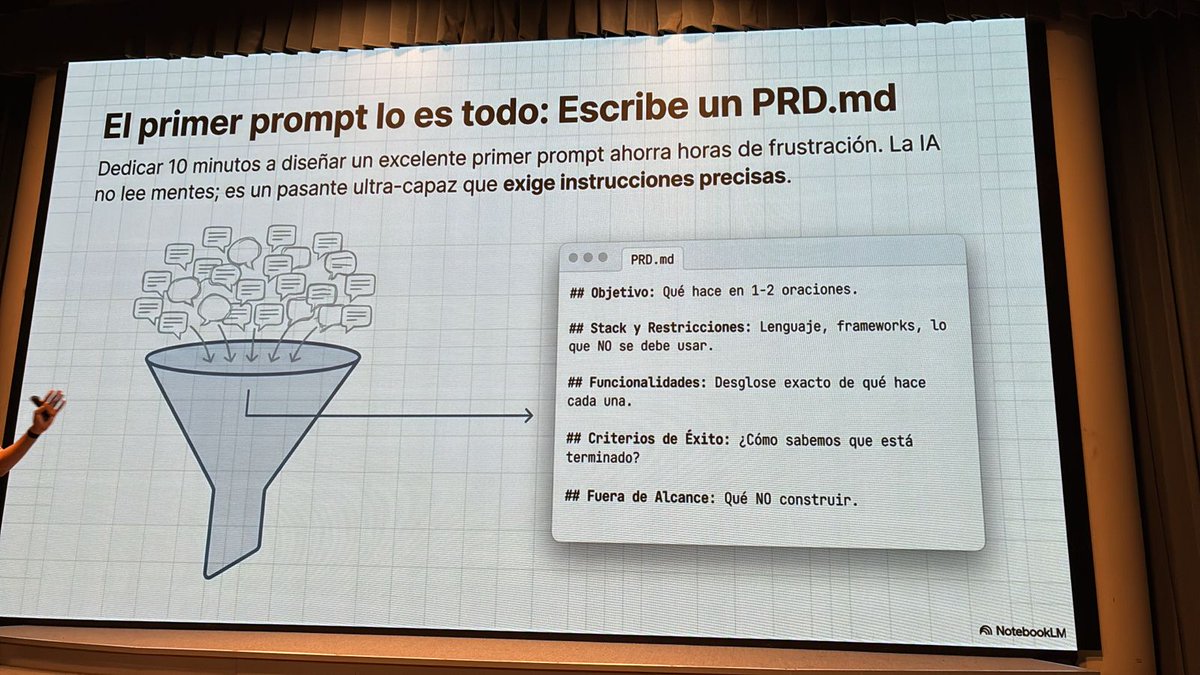 El primer prompt lo es todo: Escribe un PRD.md

Dedicar 10 minutos a diseñar un excelente primer prompt ahorra horas de frustración. La IA no lee mentes; es un pasante ultra-capaz que exige instrucciones precisas.

PRD.md

## Objetivo: Qué hace en 1-2 oraciones.

## Stack y Restricciones: Lenguaje, frameworks, lo que NO se debe usar.

## Funcionalidades: Desglose exacto de qué hace cada una.

## Criterios de Éxito: ¿Cómo sabemos que está terminado?

## Fuera de Alcance: Qué NO construir.

NotebookLM